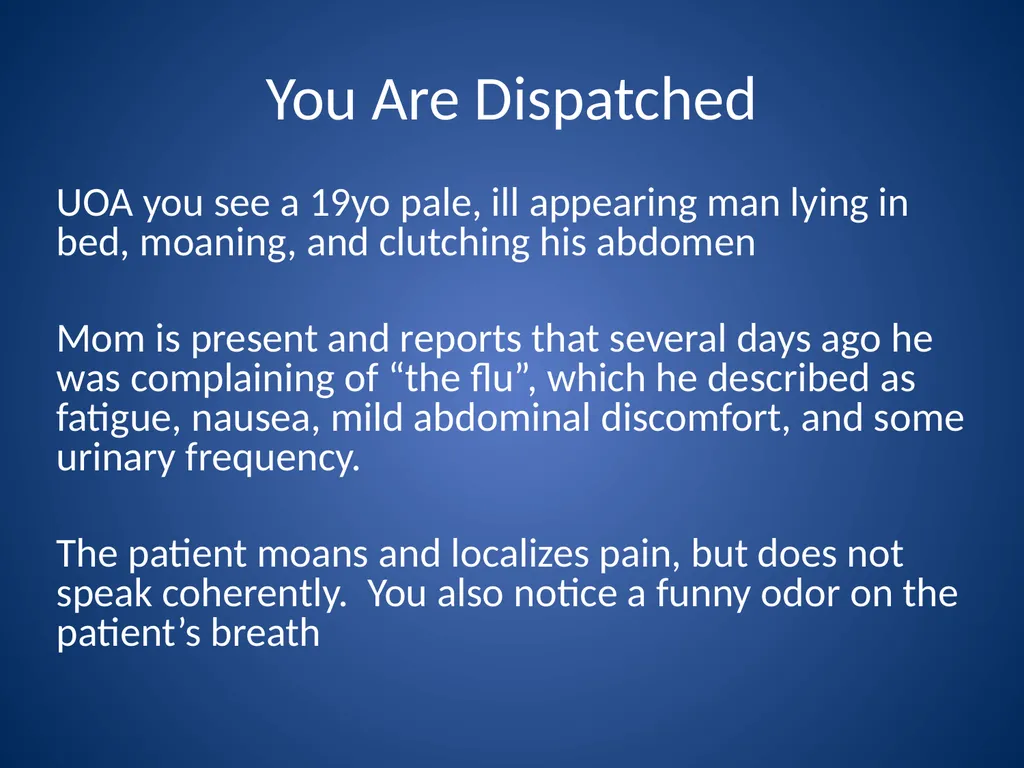 You Are Dispatched

UOA you see a 19yo pale, ill appearing man lying in bed, moaning, and clutching his abdomen

Mom is present and reports that several days ago he was complaining of “the flu”, which he described as fatigue, nausea, mild abdominal discomfort, and some urinary frequency.

The patient moans and localizes pain, but does not speak coherently.  You also notice a funny odor on the patient’s breath